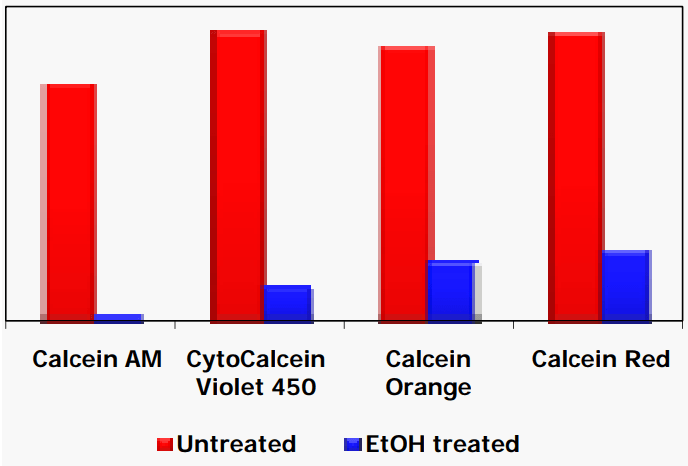 Calcein AM
CytoCalcein Violet 450
Calcein Orange
Calcein Red

Untreated
EtOH treated